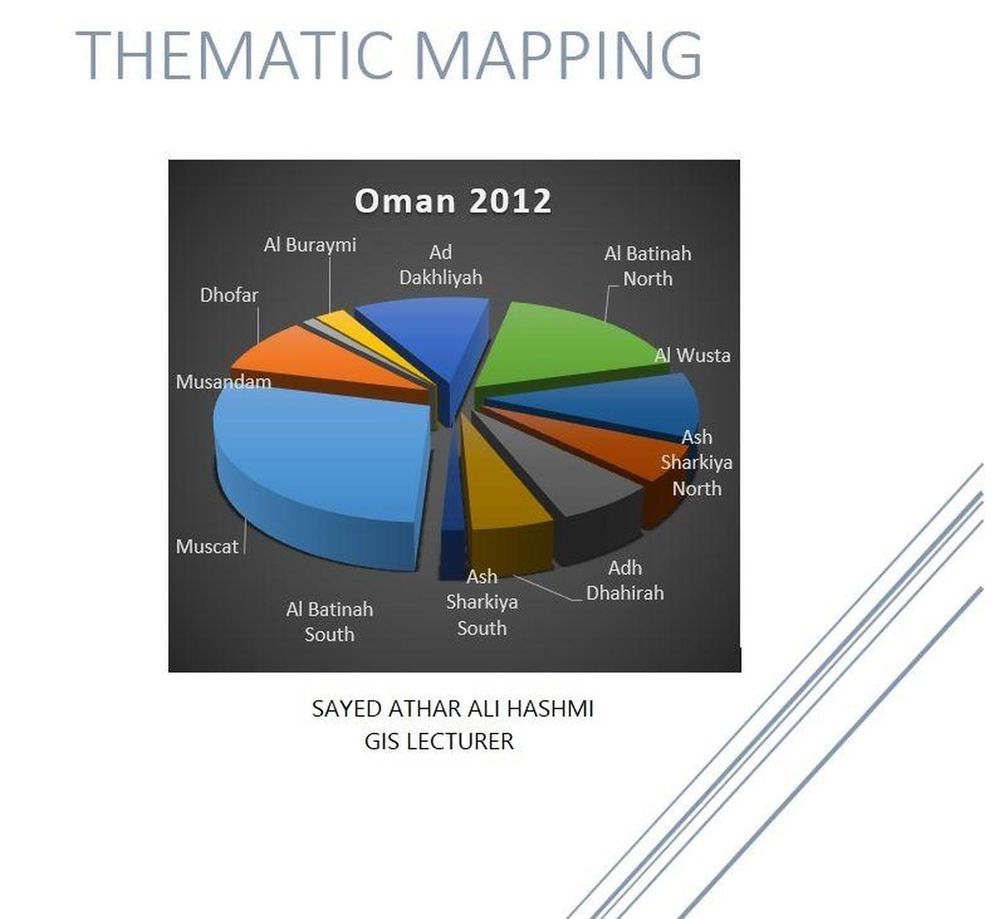 THEMATIC MAPPING

Oman 2012

Al Buraymi
Ad Dakhliyah
Al Batinah North
Dhofar
Al Wusta
Musandam
Ash Sharkiya North
Muscat
Adh Dhahirah
Ash Sharkiya South
Al Batinah South

SAYED ATHAR ALI HASHMI
GIS LECTURER